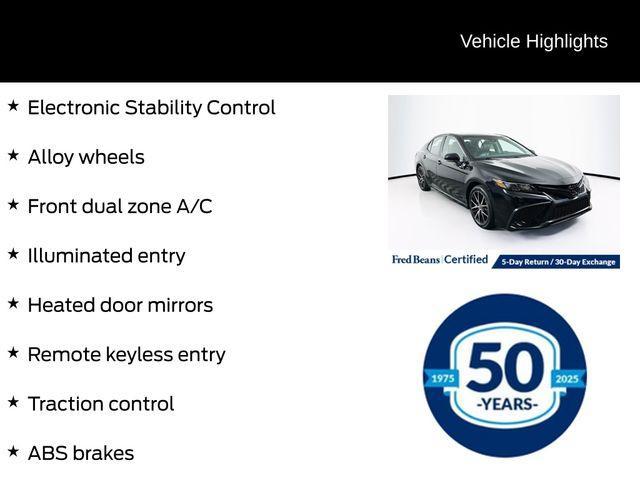 Vehicle Highlights

★ Electronic Stability Control

★ Alloy wheels

★ Front dual zone A/C

★ Illuminated entry

★ Heated door mirrors

★ Remote keyless entry

★ Traction control

★ ABS brakes

Fred Beans | Certified 5-Day Return / 30-Day Exchange

1975 50 -YEARS- 2025